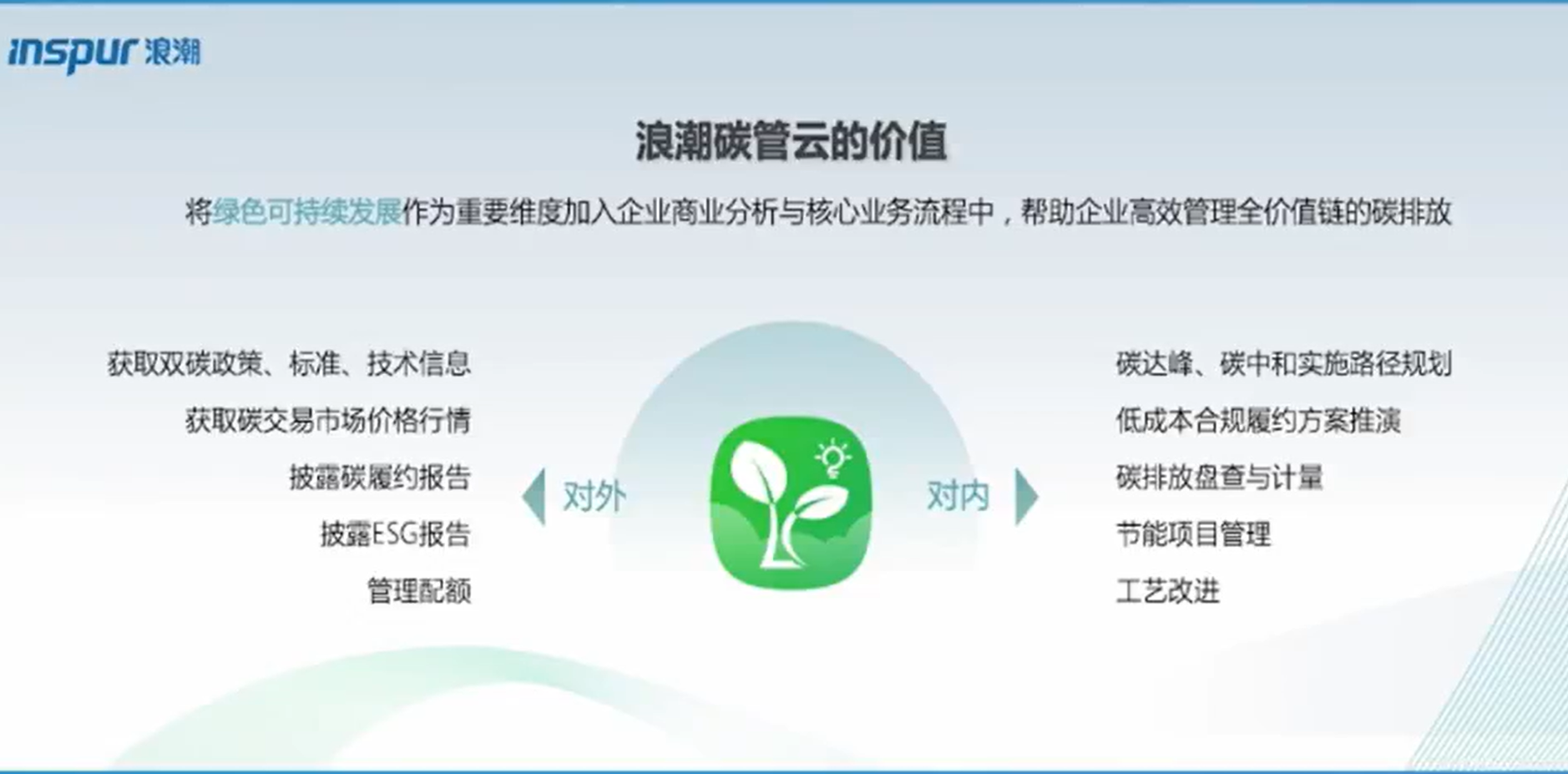 inspur 浪潮

浪潮碳管云的价值

将绿色可持续发展作为重要维度加入企业商业分析与核心业务流程中，帮助企业高效管理全价值链的碳排放

获取双碳政策、标准、技术信息

获取碳交易市场价格行情

披露碳履约报告

披露ESG报告

管理配额

对外

对内

碳达峰、碳中和实施路径规划

低成本合规履约方案推演

碳排放盘查与计量

节能项目管理

工艺改进